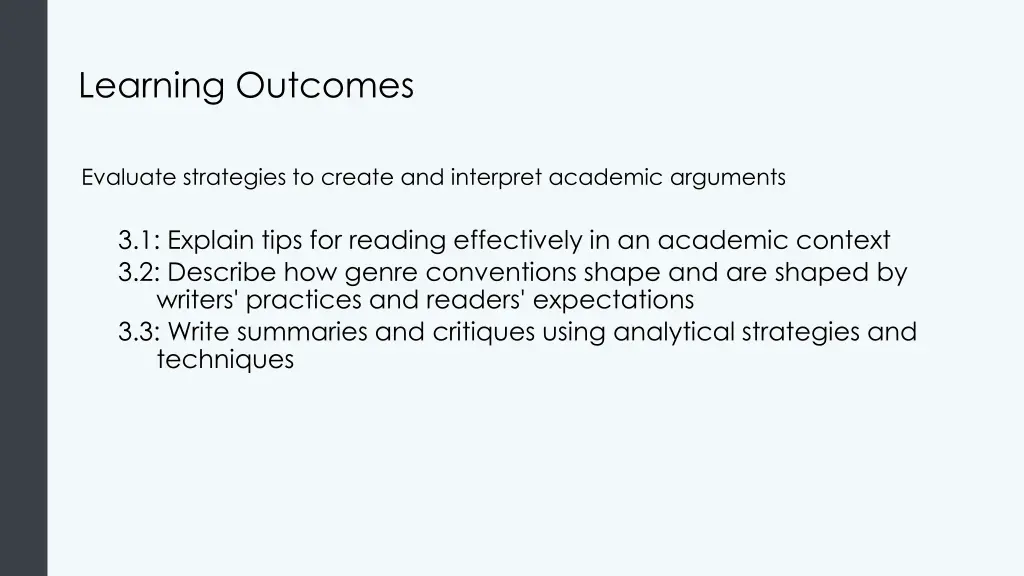 Learning Outcomes

Evaluate strategies to create and interpret academic arguments

3.1: Explain tips for reading effectively in an academic context
3.2: Describe how genre conventions shape and are shaped by writers' practices and readers' expectations
3.3: Write summaries and critiques using analytical strategies and techniques